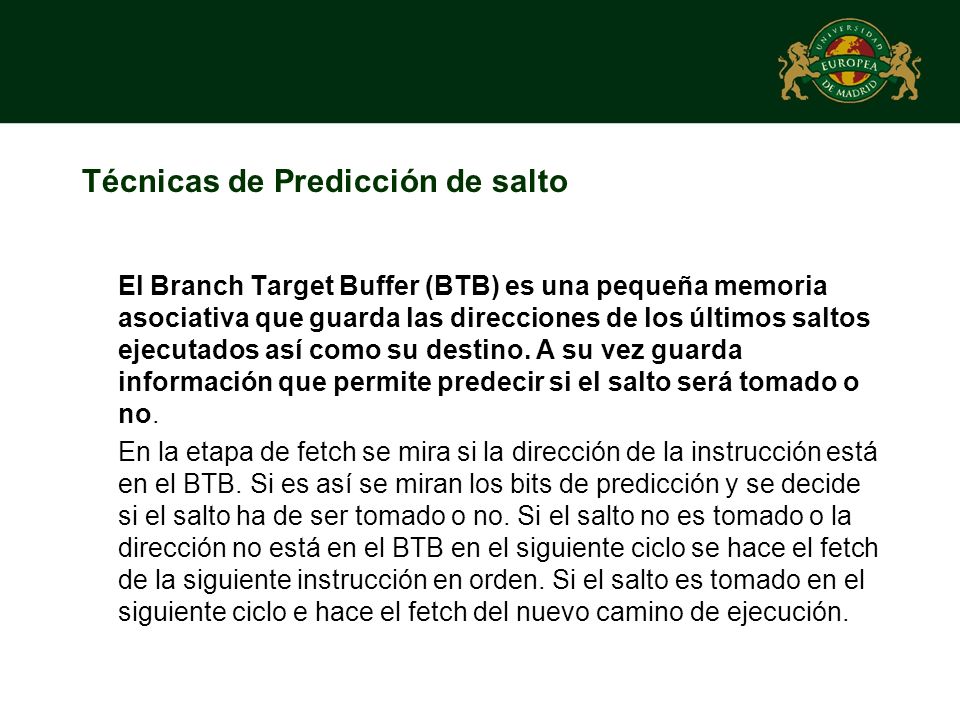 UNIVERSIDAD EUROPEA DE MADRID

Técnicas de Predicción de salto

El Branch Target Buffer (BTB) es una pequeña memoria asociativa que guarda las direcciones de los últimos saltos ejecutados así como su destino. A su vez guarda información que permite predecir si el salto será tomado o no.

En la etapa de fetch se mira si la dirección de la instrucción está en el BTB. Si es así se miran los bits de predicción y se decide si el salto ha de ser tomado o no. Si el salto no es tomado o la dirección no está en el BTB en el siguiente ciclo se hace el fetch de la siguiente instrucción en orden. Si el salto es tomado en el siguiente ciclo e hace el fetch del nuevo camino de ejecución.